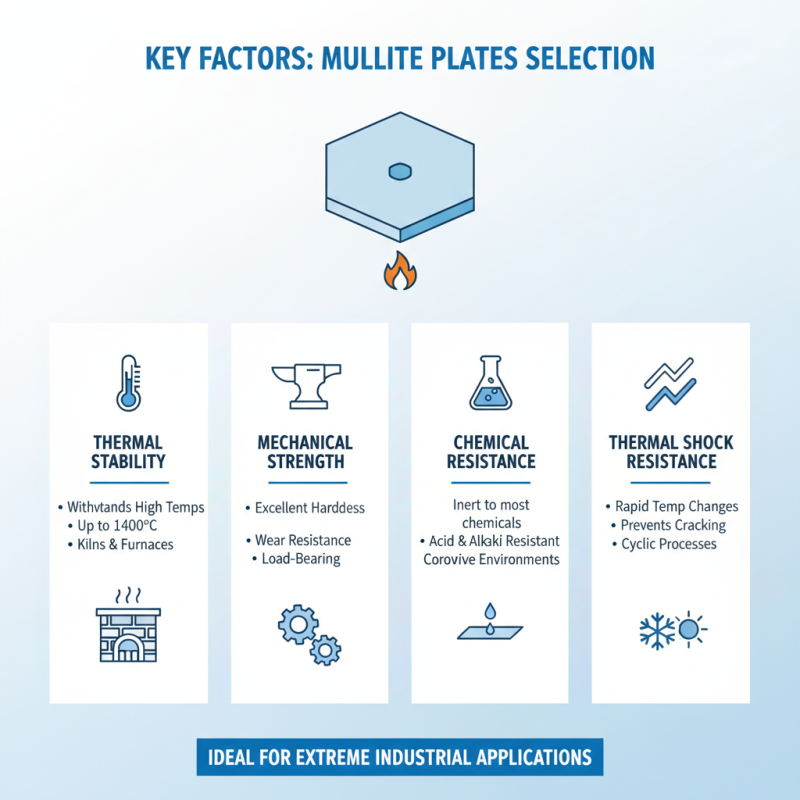 KEY FACTORS: MULLITE PLATES SELECTION

THERMAL STABILITY

• Withvtands High Temps
• Up to 1400°C
• Kilns & Furnaces

MECHANICAL STRENGTH

• Excellent Harddess
• Wear Resistance
• Load-Bearing

CHEMICAL RESISTANCE

Inert to most chemicals
• Acid & Alkali Resistant
Corovive Environments

THERMAL SHOCK RESISTANCE

• Rapid Temp Changes
• Prevents Cracking
• Cyclic Processes

IDEAL FOR EXTREME INDUSTRIAL APPLICATIONS